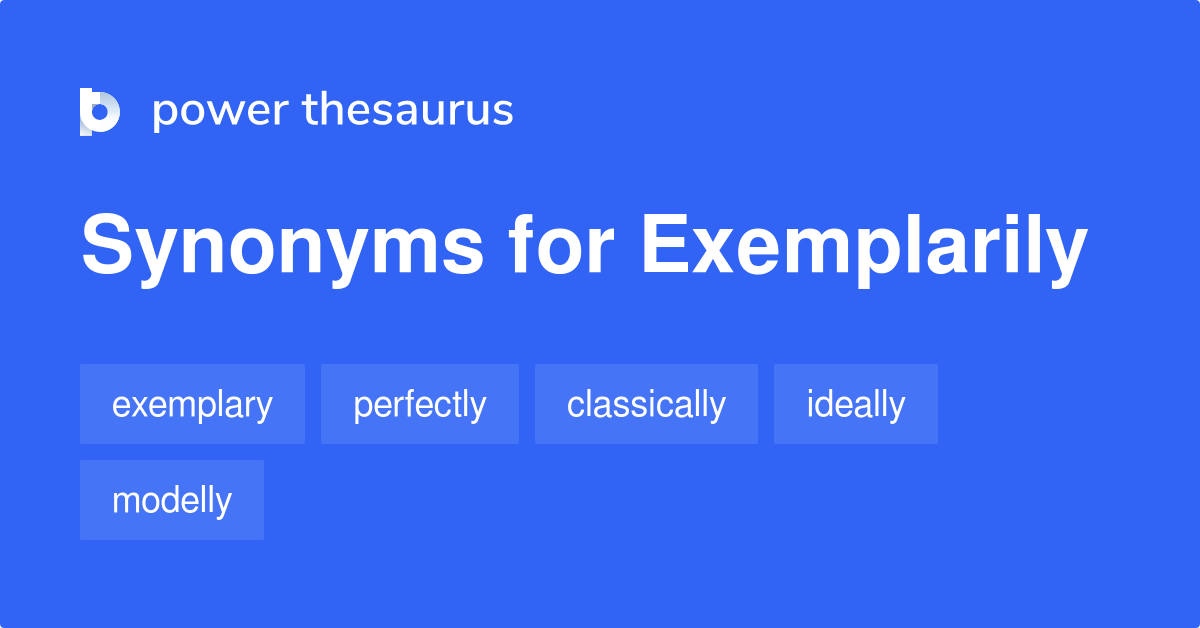 power thesaurus

Synonyms for Exemplarily

exemplary perfectly classically ideally modelly